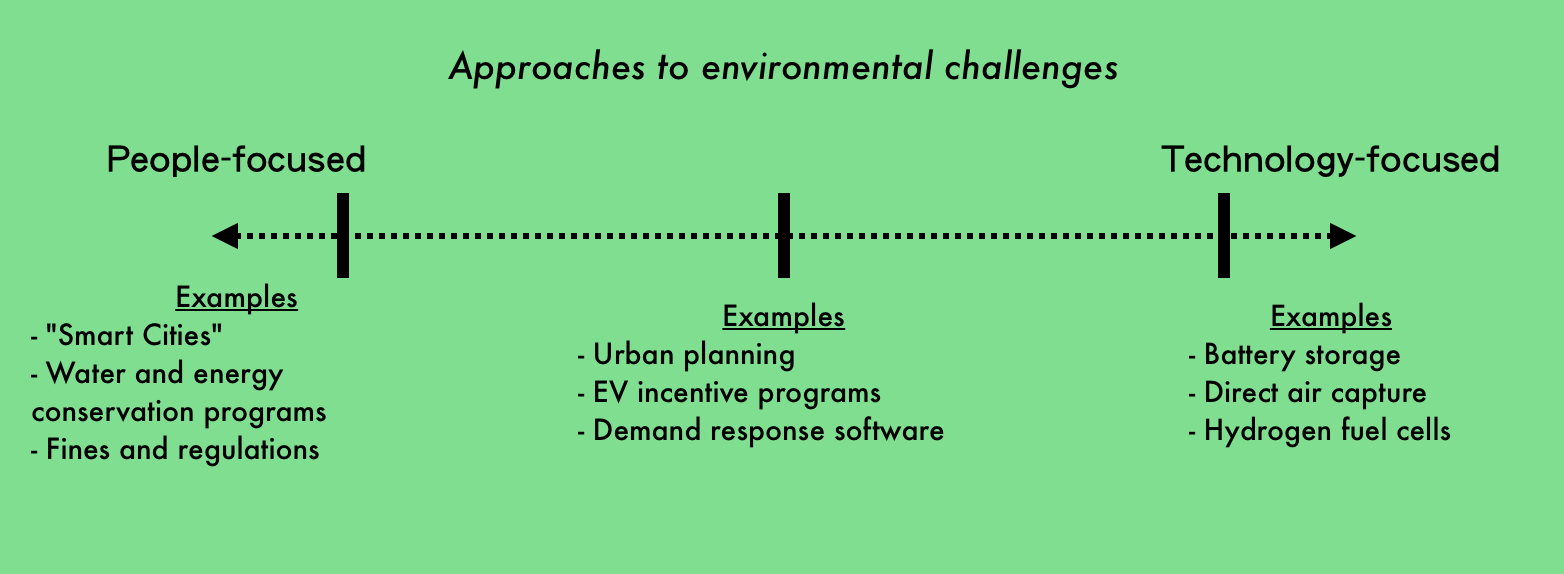 Approaches to environmental challenges

People-focused

Technology-focused

Examples
- "Smart Cities"
- Water and energy conservation programs
- Fines and regulations

Examples
- Urban planning
- EV incentive programs
- Demand response software

Examples
- Battery storage
- Direct air capture
- Hydrogen fuel cells